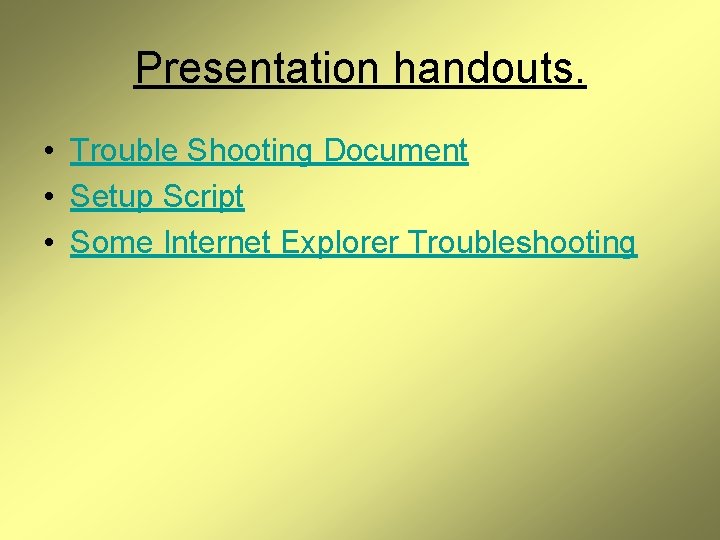 Presentation handouts.

• Trouble Shooting Document
• Setup Script
• Some Internet Explorer Troubleshooting